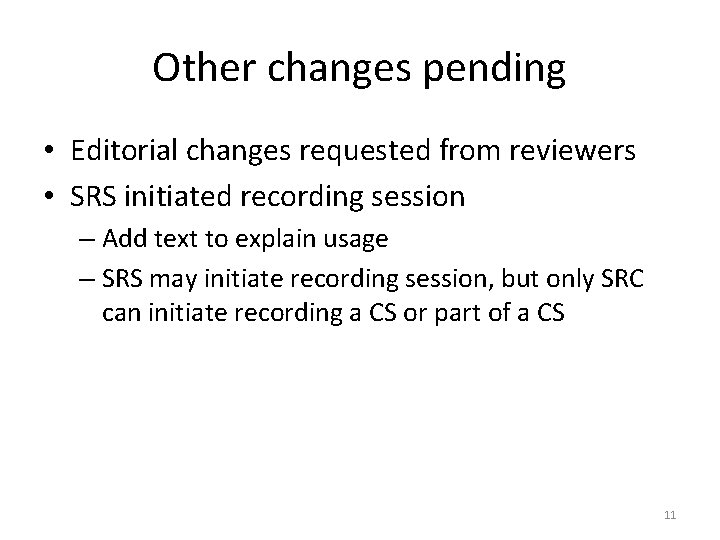 Other changes pending

• Editorial changes requested from reviewers
• SRS initiated recording session
– Add text to explain usage
– SRS may initiate recording session, but only SRC can initiate recording a CS or part of a CS

11